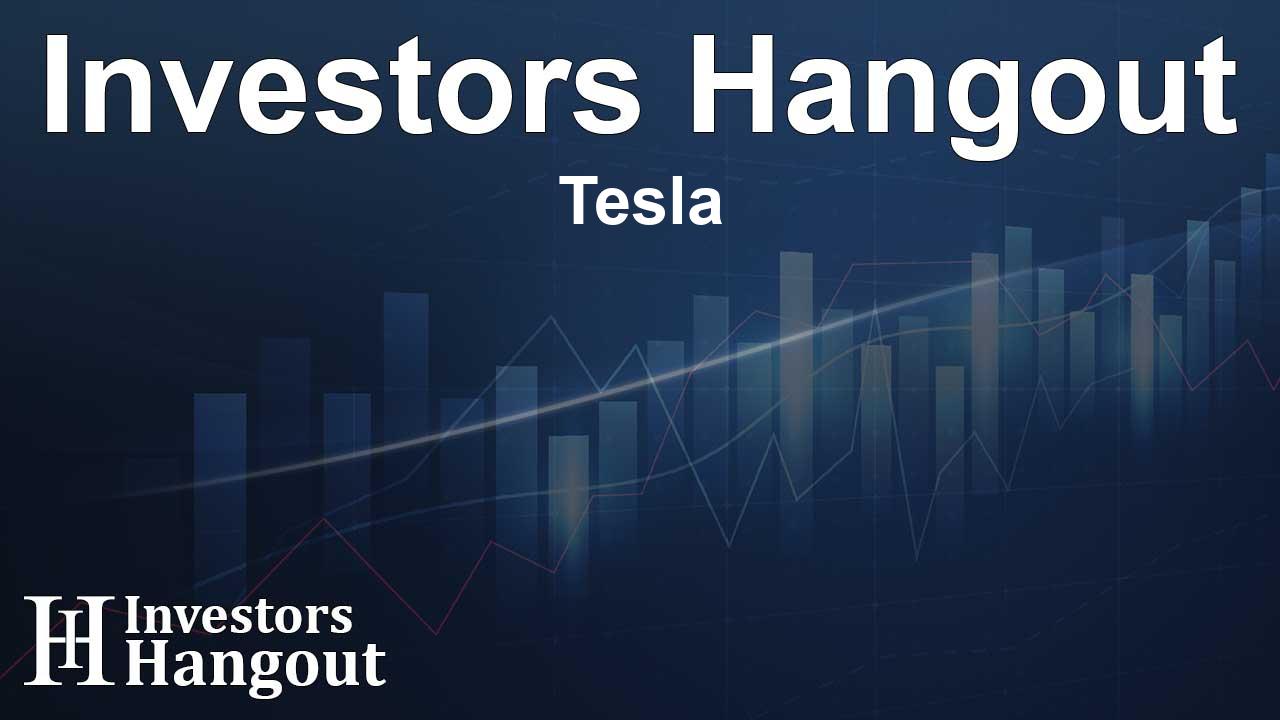 Investors Hangout

Tesla

IH Investors Hangout